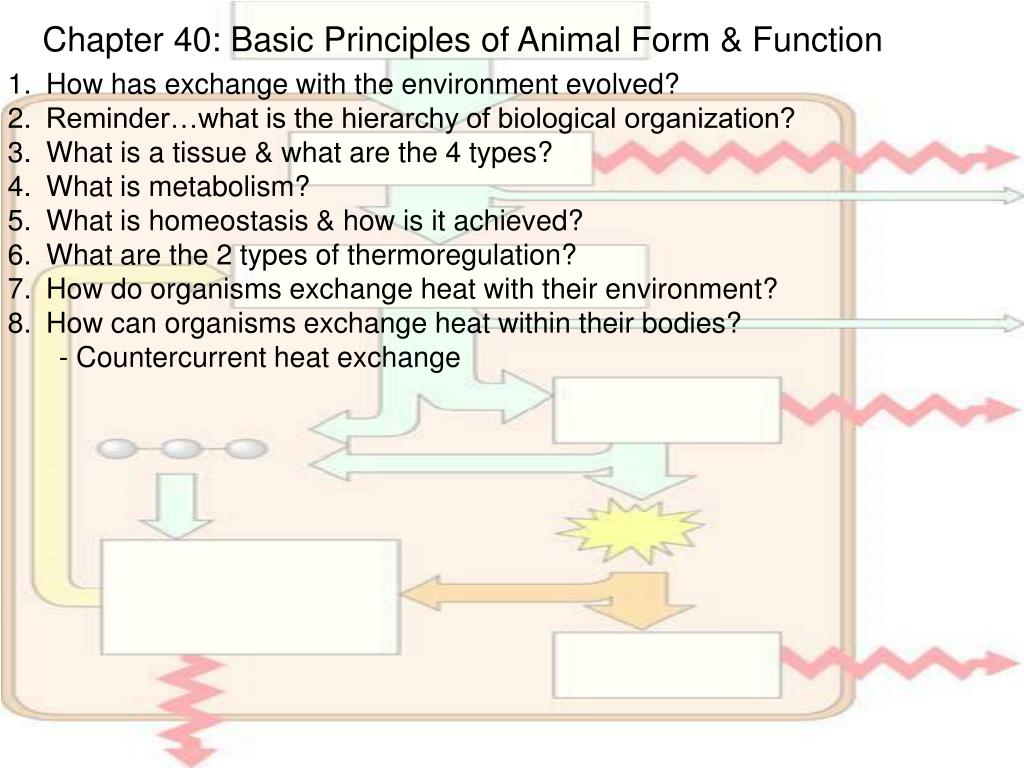 Chapter 40: Basic Principles of Animal Form & Function

1. How has exchange with the environment evolved?
2. Reminder…what is the hierarchy of biological organization?
3. What is a tissue & what are the 4 types?
4. What is metabolism?
5. What is homeostasis & how is it achieved?
6. What are the 2 types of thermoregulation?
7. How do organisms exchange heat with their environment?
8. How can organisms exchange heat within their bodies?
- Countercurrent heat exchange